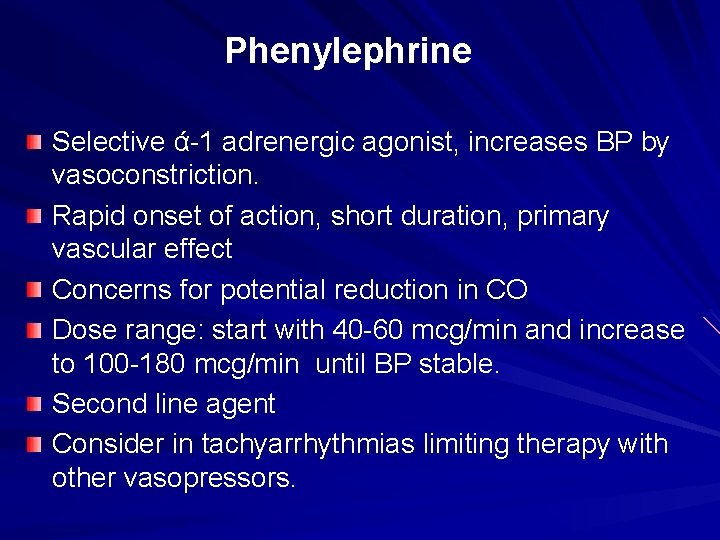 Phenylephrine

Selective ά-1 adrenergic agonist, increases BP by vasoconstriction.

Rapid onset of action, short duration, primary vascular effect

Concerns for potential reduction in CO

Dose range: start with 40-60 mcg/min and increase to 100-180 mcg/min until BP stable.

Second line agent

Consider in tachyarrhythmias limiting therapy with other vasopressors.